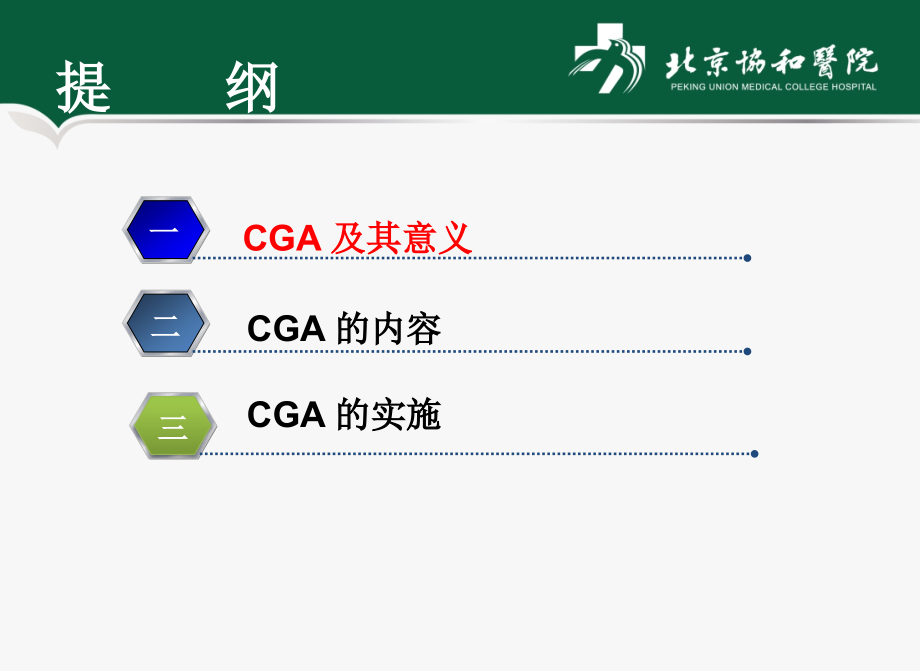 提　纲

北京協和醫院
PEKING UNION MEDICAL COLLEGE HOSPITAL

一
CGA 及其意义

二
CGA 的内容

三
CGA 的实施